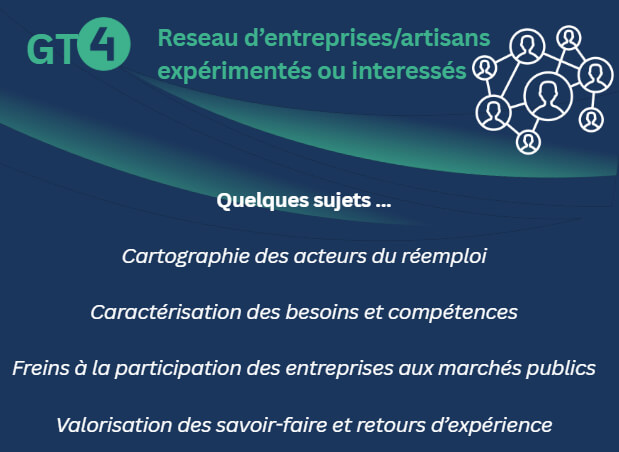 GT4

Reseau d’entreprises/artisans expérimentés ou interessés

Quelques sujets ...

Cartographie des acteurs du réemploi

Caractérisation des besoins et compétences

Freins à la participation des entreprises aux marchés publics

Valorisation des savoir-faire et retours d’expérience